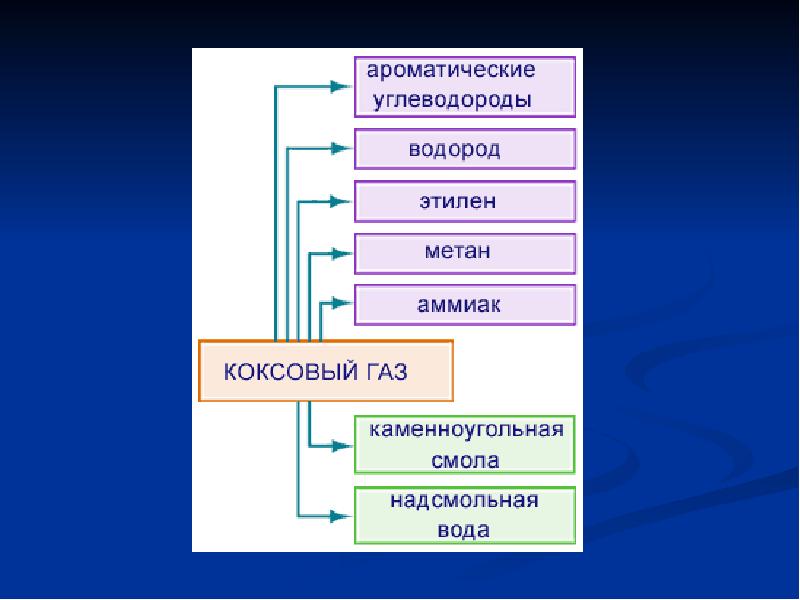 ароматические углеводороды

водород

этилен

метан

аммиак

КОКСОВЫЙ ГАЗ

каменноугольная смола

надсмольная вода